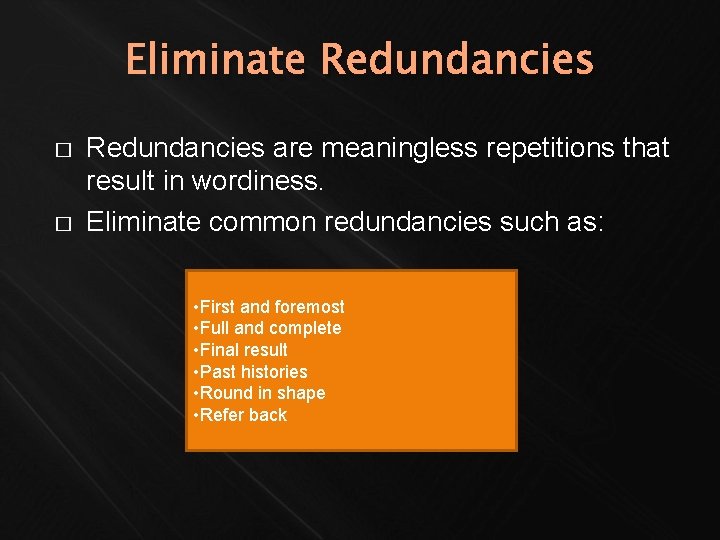 Eliminate Redundancies

□ Redundancies are meaningless repetitions that result in wordiness.

□ Eliminate common redundancies such as:

•First and foremost
•Full and complete
•Final result
•Past histories
•Round in shape
•Refer back